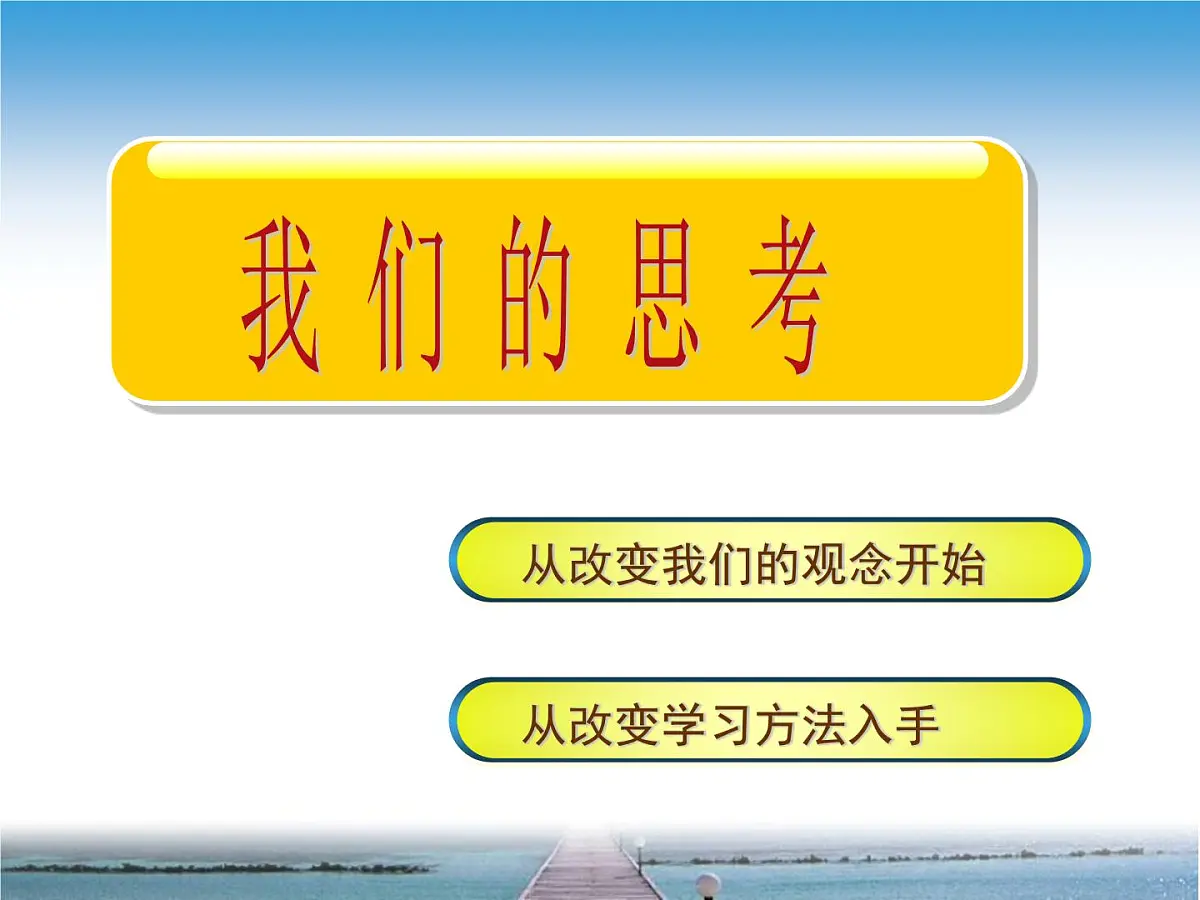 我们的思考

从改变我们的观念开始

从改变学习方法入手